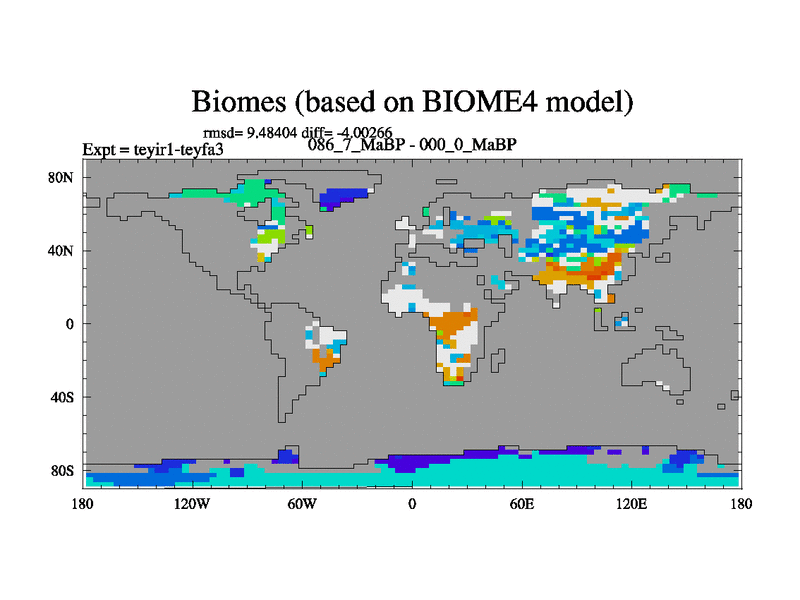 Biomes (based on BIOME4 model)

rmsd= 9.48404 diff= -4.00266
Expt = teyir1-teyfa3
086_7_MaBP - 000_0_MaBP

80N
40N
0
40S
80S

180
120W
60W
0
60E
120E
180